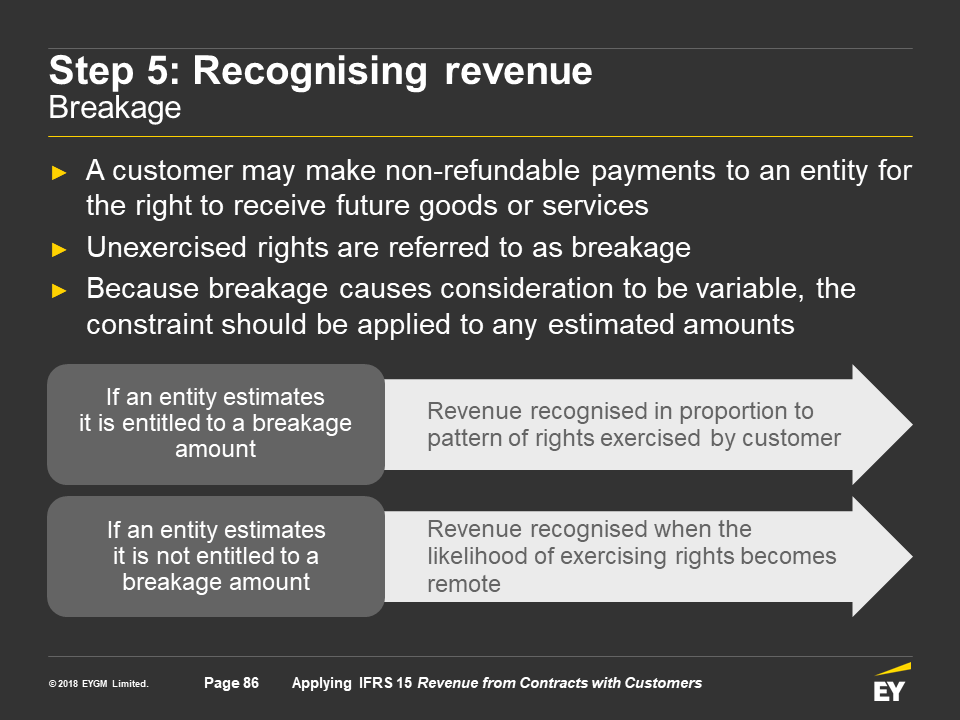 Step 5: Recognising revenue
Breakage

► A customer may make non-refundable payments to an entity for the right to receive future goods or services
► Unexercised rights are referred to as breakage
► Because breakage causes consideration to be variable, the constraint should be applied to any estimated amounts

If an entity estimates it is entitled to a breakage amount

Revenue recognised in proportion to pattern of rights exercised by customer

If an entity estimates it is not entitled to a breakage amount

Revenue recognised when the likelihood of exercising rights becomes remote

© 2018 EYGM Limited.

Page 86

Applying IFRS 15 Revenue from Contracts with Customers

EY